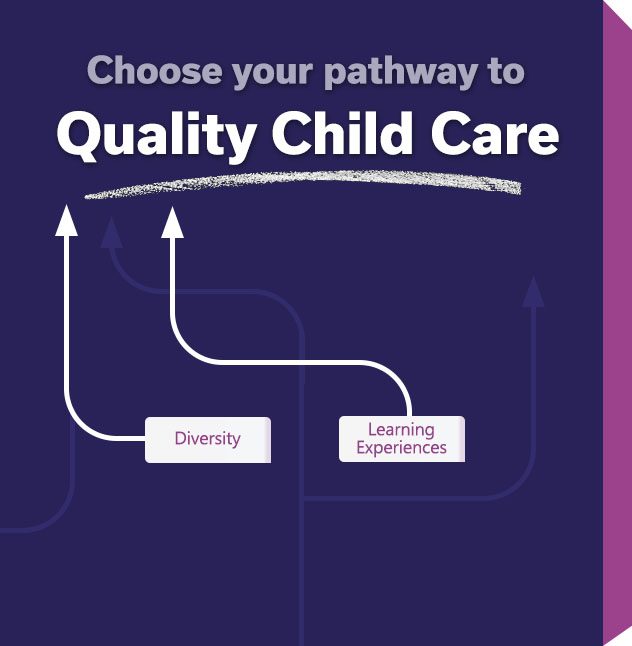 Choose your pathway to

Quality Child Care

Diversity

Learning Experiences